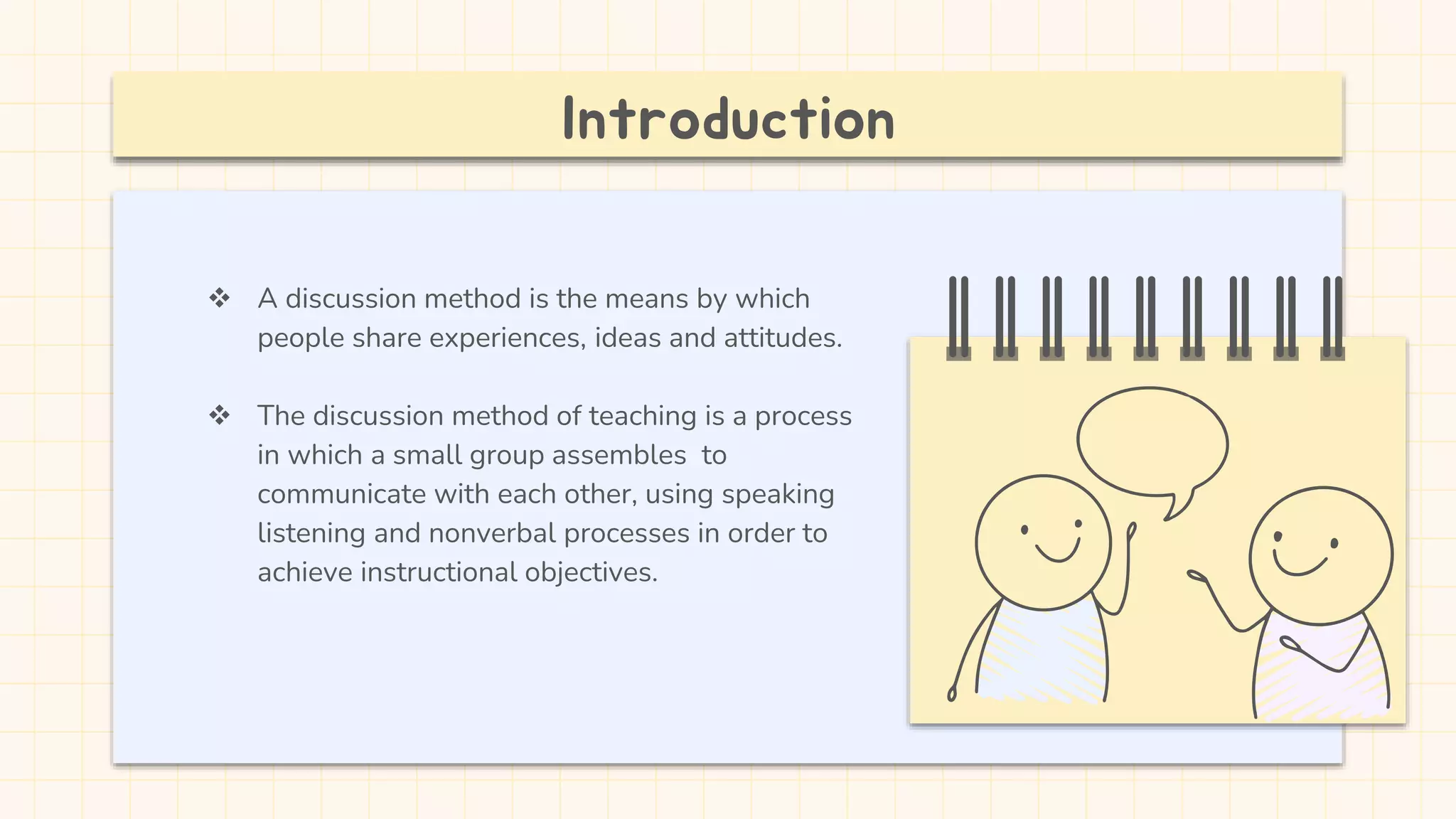 Introduction

❖ A discussion method is the means by which people share experiences, ideas and attitudes.

❖ The discussion method of teaching is a process in which a small group assembles to communicate with each other, using speaking listening and nonverbal processes in order to achieve instructional objectives.